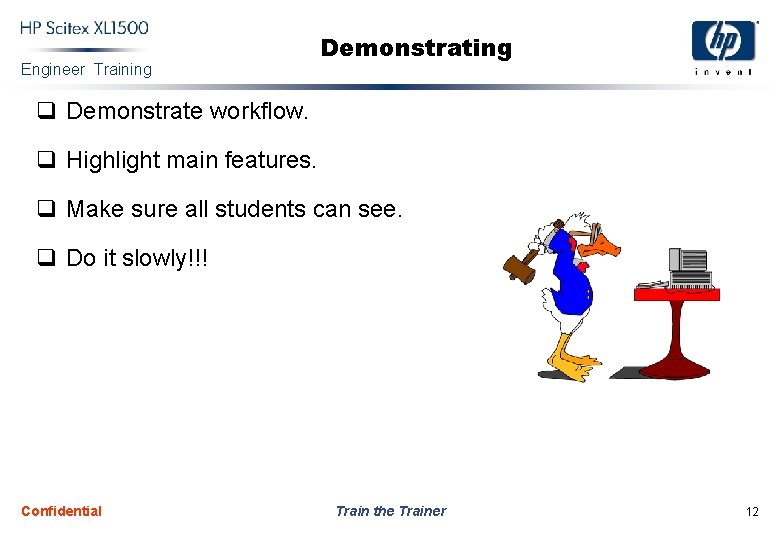 HP Scitex XL1500
Engineer Training

Demonstrating

hp
invent

❑ Demonstrate workflow.

❑ Highlight main features.

❑ Make sure all students can see.

❑ Do it slowly!!!

Confidential

Train the Trainer

12